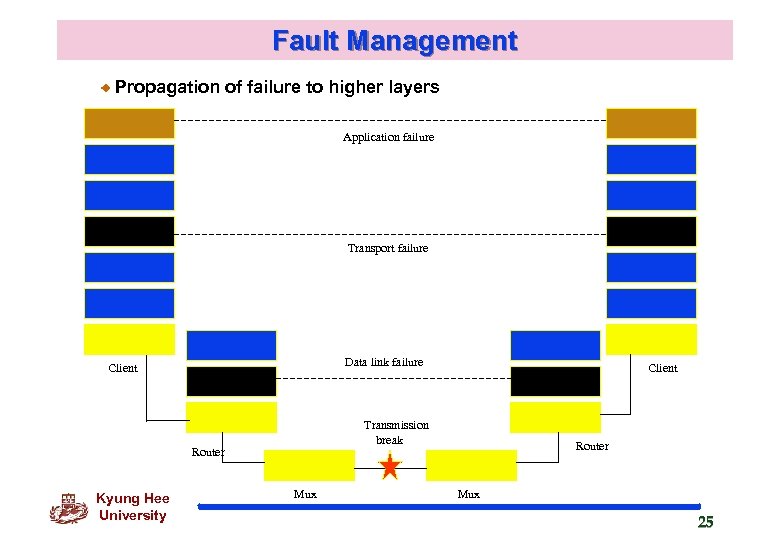 Fault Management

Propagation of failure to higher layers

Application failure

Transport failure

Data link failure

Client

Client

Transmission break

Router

Router

Mux

Mux

Kyung Hee University

25